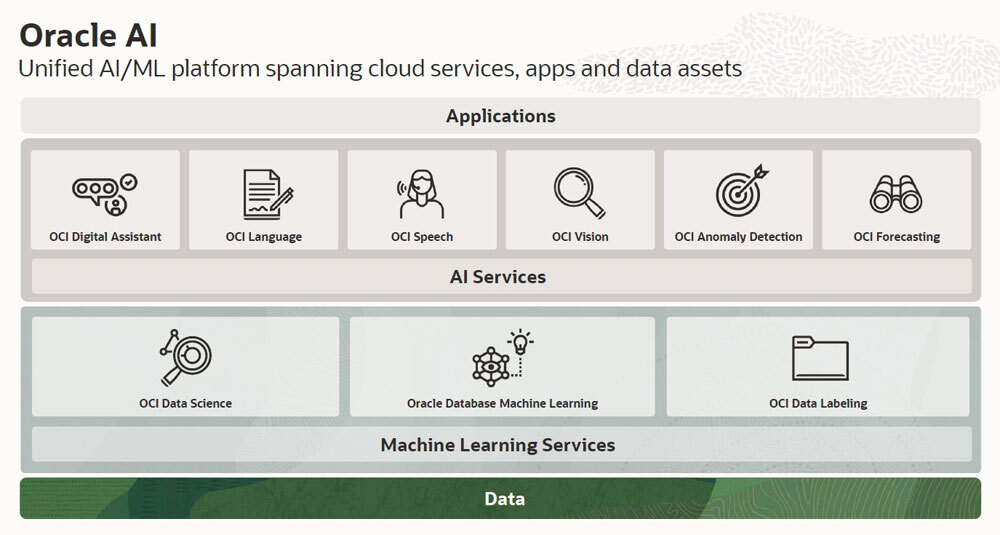 Oracle AI

Unified AI/ML platform spanning cloud services, apps and data assets

Applications

OCI Digital Assistant

OCI Language

OCI Speech

OCI Vision

OCI Anomaly Detection

OCI Forecasting

AI Services

OCI Data Science

Oracle Database Machine Learning

OCI Data Labeling

Machine Learning Services

Data